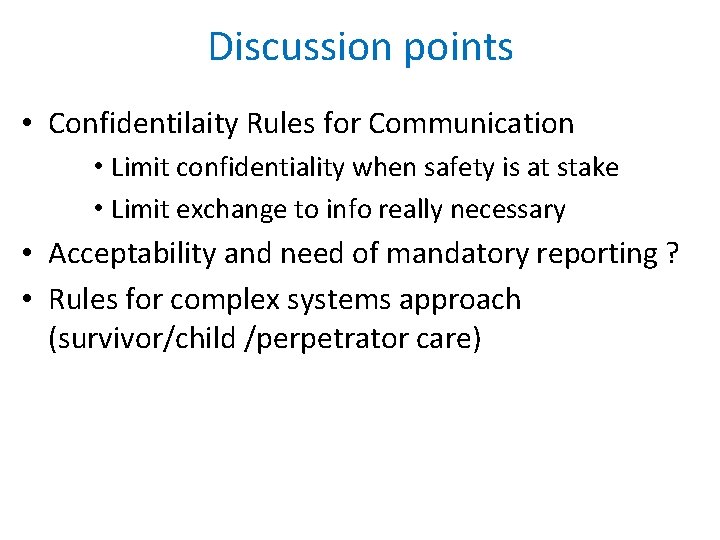 Discussion points

• Confidentilaity Rules for Communication
  • Limit confidentiality when safety is at stake
  • Limit exchange to info really necessary
• Acceptability and need of mandatory reporting ?
• Rules for complex systems approach (survivor/child /perpetrator care)